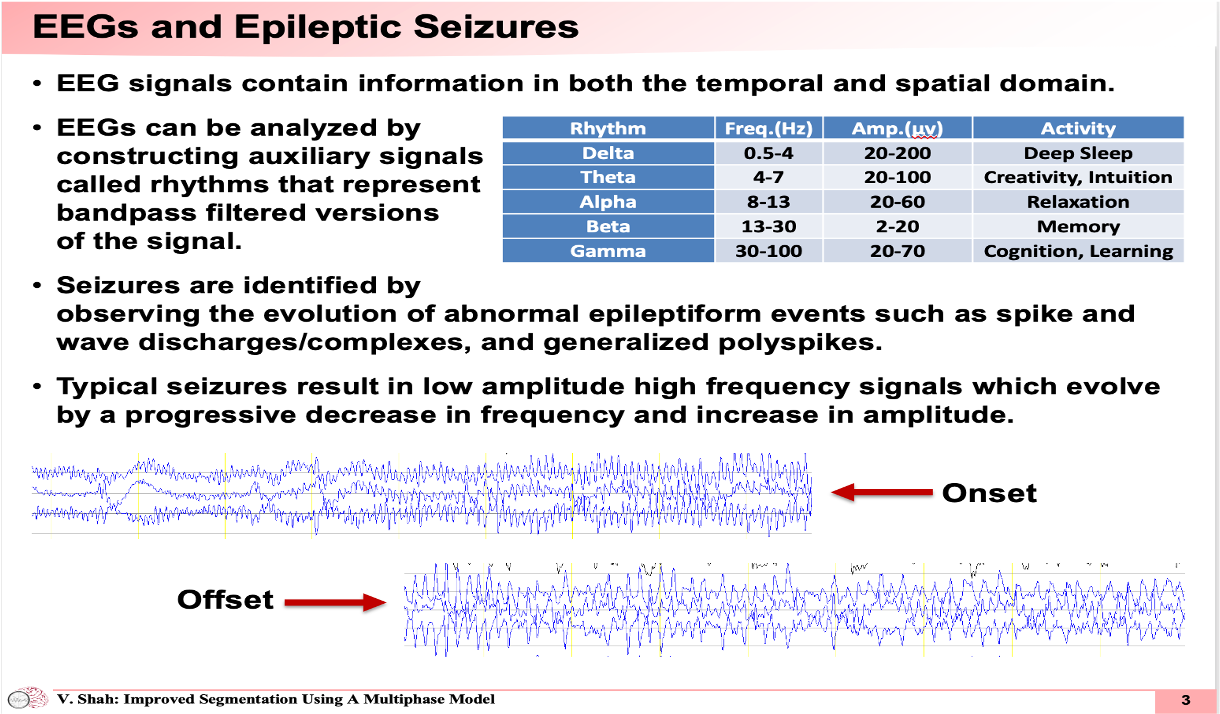 EEGs and Epileptic Seizures

• EEG signals contain information in both the temporal and spatial domain.

• EEGs can be analyzed by constructing auxiliary signals called rhythms that represent bandpass filtered versions of the signal.

| Rhythm | Freq.(Hz) | Amp.(μv) | Activity |
|---|---|---|---|
| Delta | 0.5-4 | 20-200 | Deep Sleep |
| Theta | 4-7 | 20-100 | Creativity, Intuition |
| Alpha | 8-13 | 20-60 | Relaxation |
| Beta | 13-30 | 2-20 | Memory |
| Gamma | 30-100 | 20-70 | Cognition, Learning |

• Seizures are identified by observing the evolution of abnormal epileptiform events such as spike and wave discharges/complexes, and generalized polyspikes.

• Typical seizures result in low amplitude high frequency signals which evolve by a progressive decrease in frequency and increase in amplitude.

Onset

Offset

V. Shah: Improved Segmentation Using A Multiphase Model

3